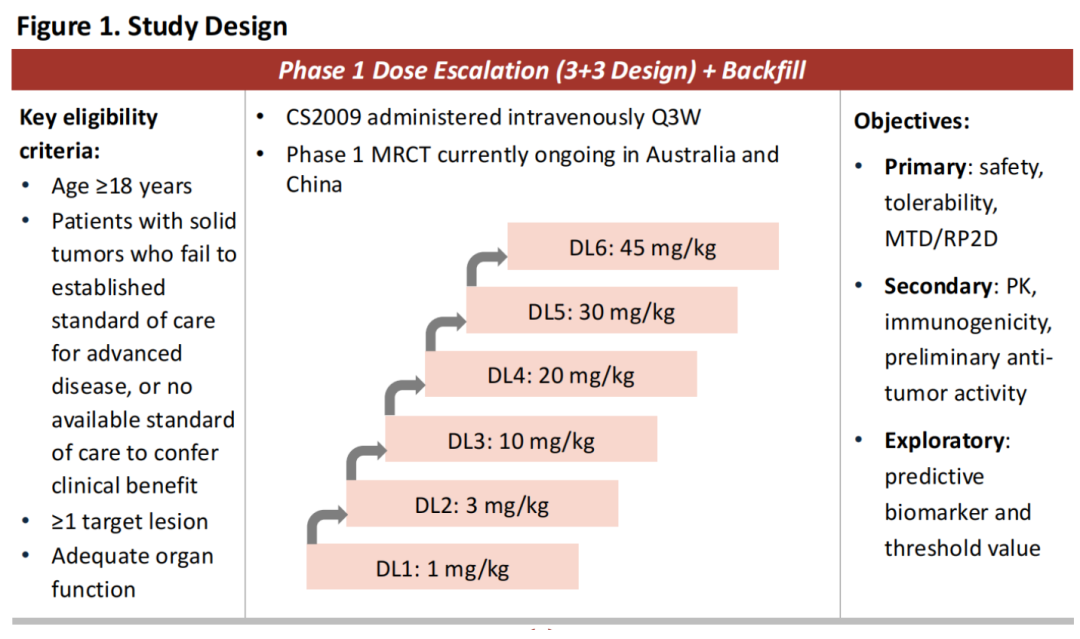 Figure 1. Study Design

Phase 1 Dose Escalation (3+3 Design) + Backfill

Key eligibility criteria:
• Age ≥18 years
• Patients with solid tumors who fail to established standard of care for advanced disease, or no available standard of care to confer clinical benefit
• ≥1 target lesion
• Adequate organ function

• CS2009 administered intravenously Q3W
• Phase 1 MRCT currently ongoing in Australia and China

DL6: 45 mg/kg
DL5: 30 mg/kg
DL4: 20 mg/kg
DL3: 10 mg/kg
DL2: 3 mg/kg
DL1: 1 mg/kg

Objectives:
• Primary: safety, tolerability, MTD/RP2D
• Secondary: PK, immunogenicity, preliminary anti-tumor activity
• Exploratory: predictive biomarker and threshold value